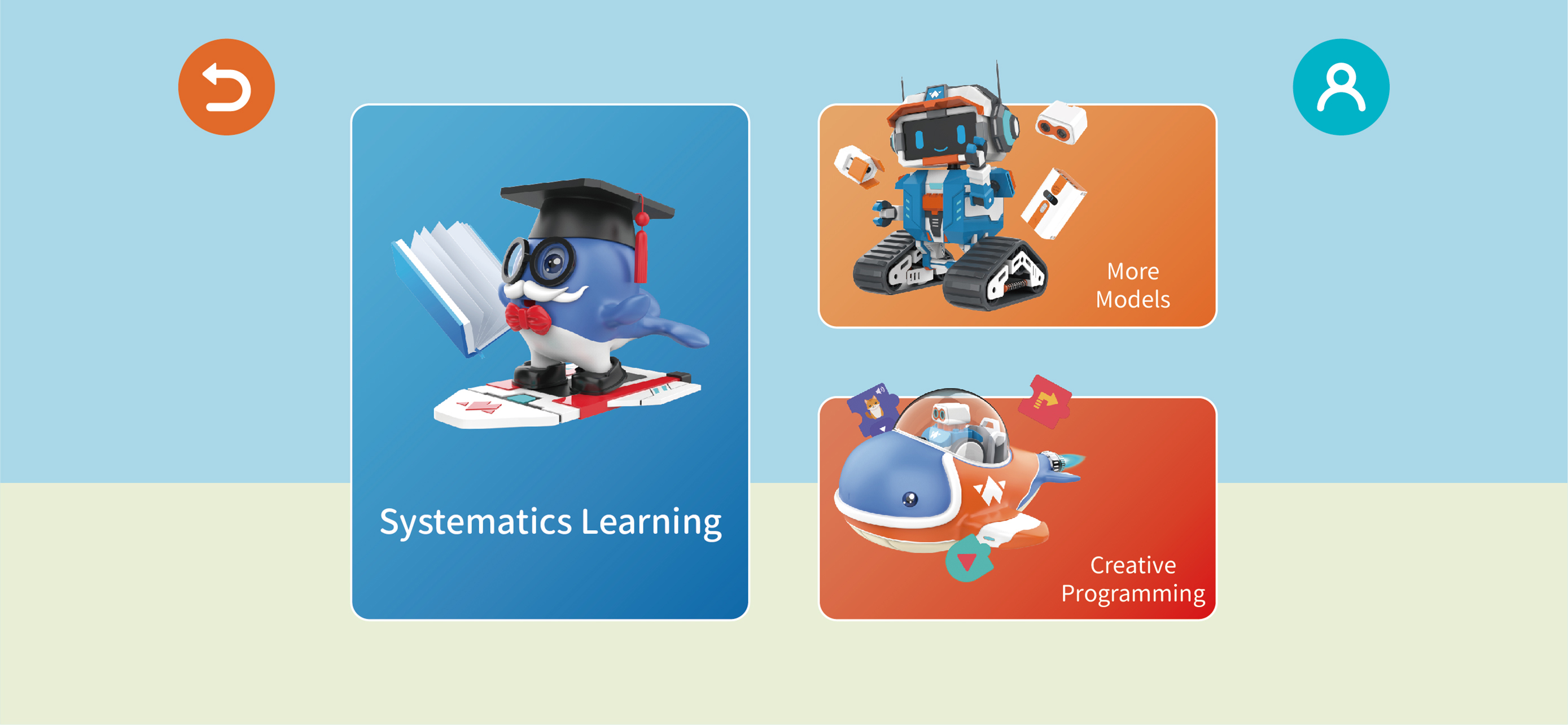 Systematics Learning

More Models

Creative Programming